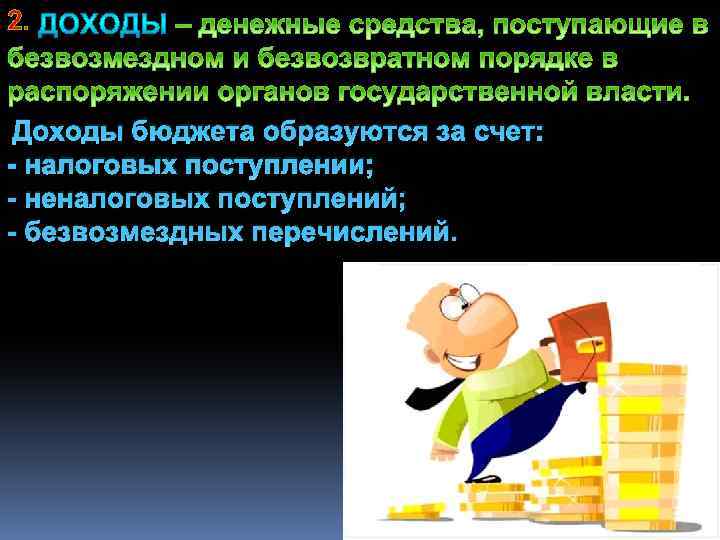 2. ДОХОДЫ – денежные средства, поступающие в безвозмездном и безвозвратном порядке в распоряжении органов государственной власти.

Доходы бюджета образуются за счет:
- налоговых поступлении;
- неналоговых поступлений;
- безвозмездных перечислений.